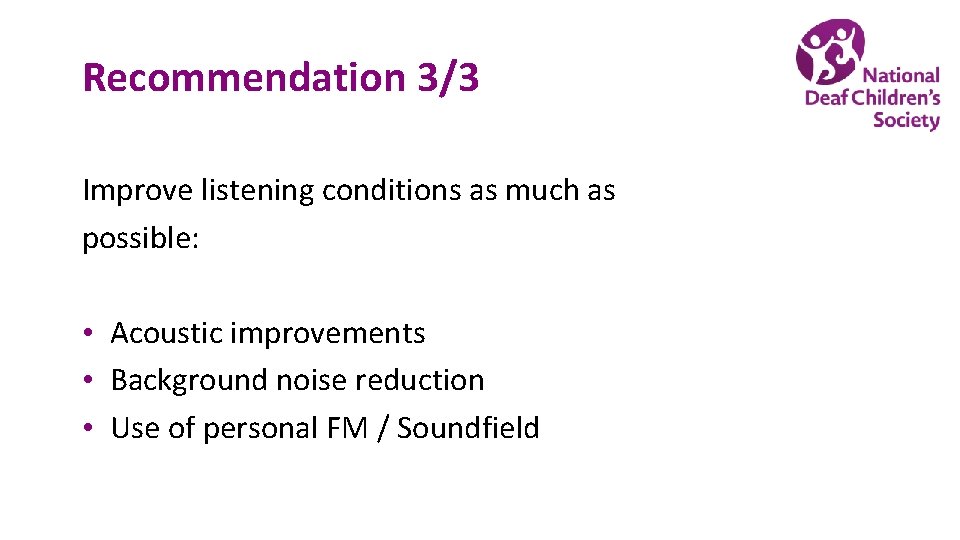 Recommendation 3/3

National Deaf Children's Society

Improve listening conditions as much as possible:

• Acoustic improvements
• Background noise reduction
• Use of personal FM / Soundfield